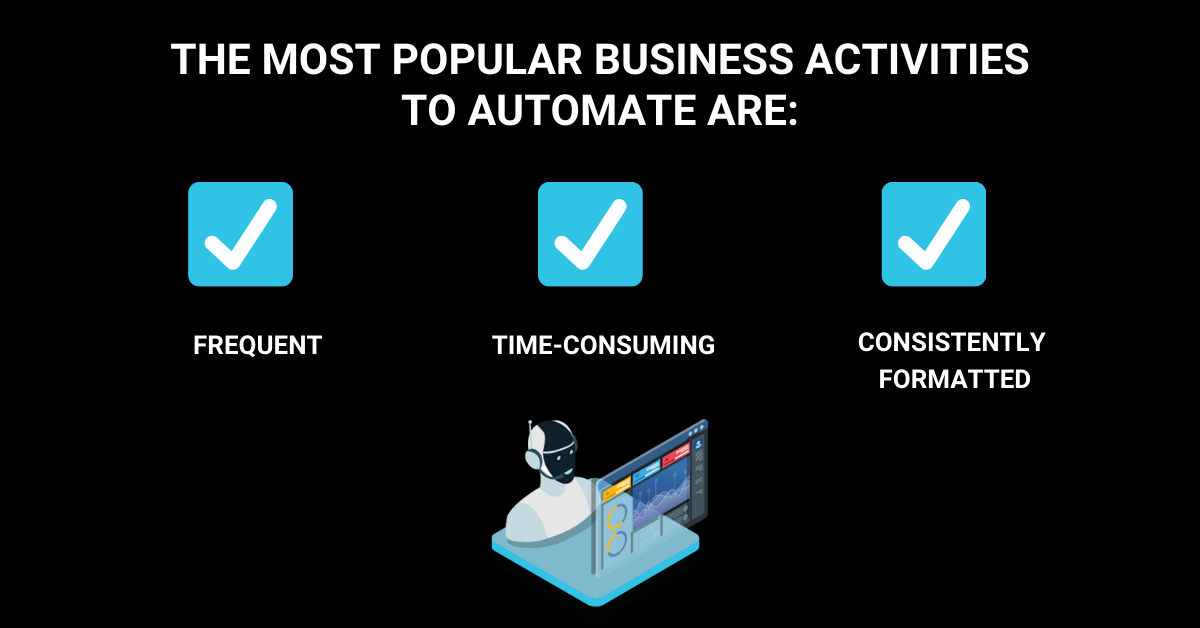 THE MOST POPULAR BUSINESS ACTIVITIES TO AUTOMATE ARE:

FREQUENT

TIME-CONSUMING

CONSISTENTLY FORMATTED